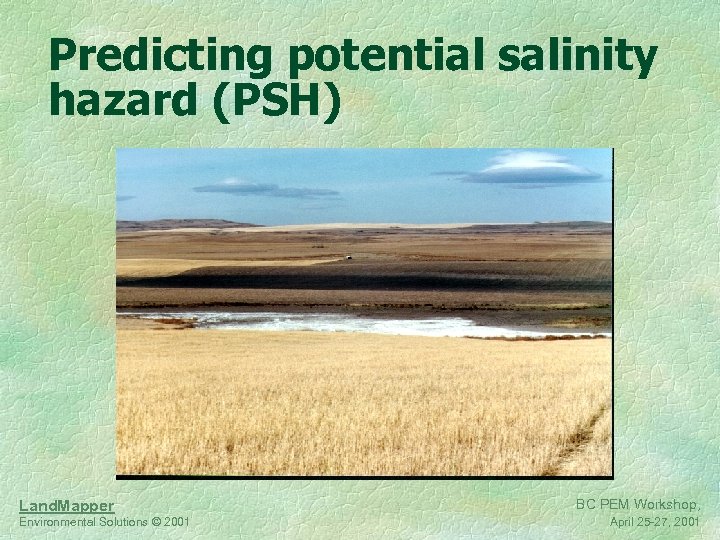 Predicting potential salinity hazard (PSH)

LandMapper
Environmental Solutions © 2001

BC PEM Workshop,
April 25-27, 2001